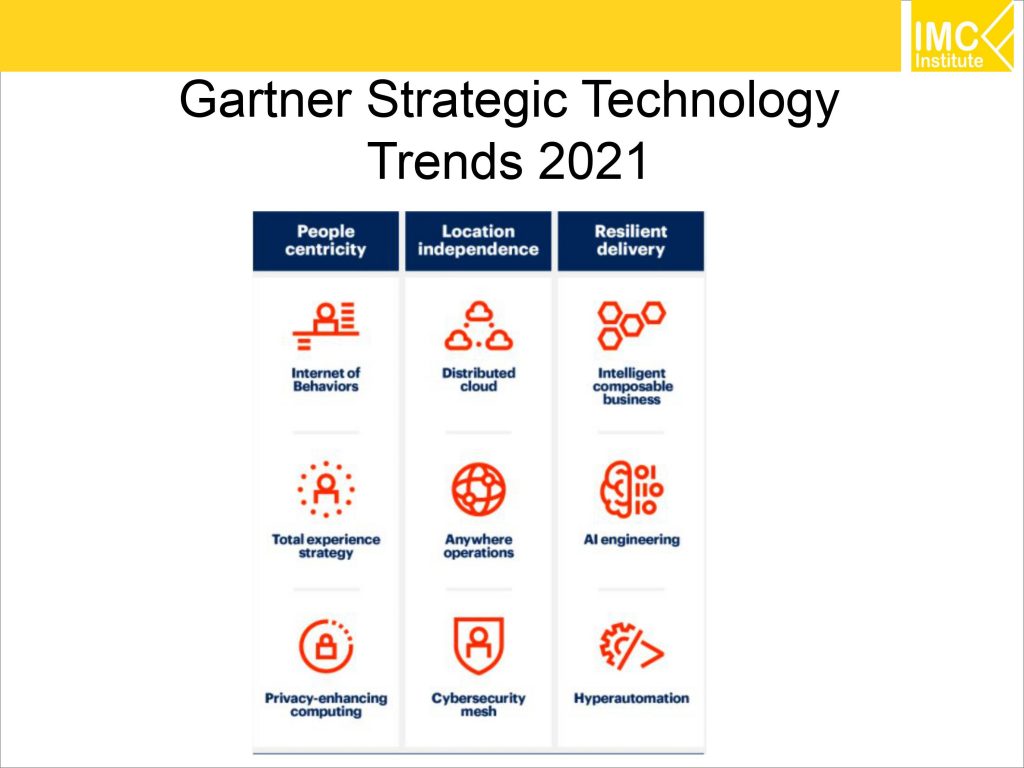 IMC Institute

Gartner Strategic Technology Trends 2021

| People centricity | Location independence | Resilient delivery |
|---|---|---|
| Internet of Behaviors | Distributed cloud | Intelligent composable business |
| Total experience strategy | Anywhere operations | AI engineering |
| Privacy-enhancing computing | Cybersecurity mesh | Hyperautomation |